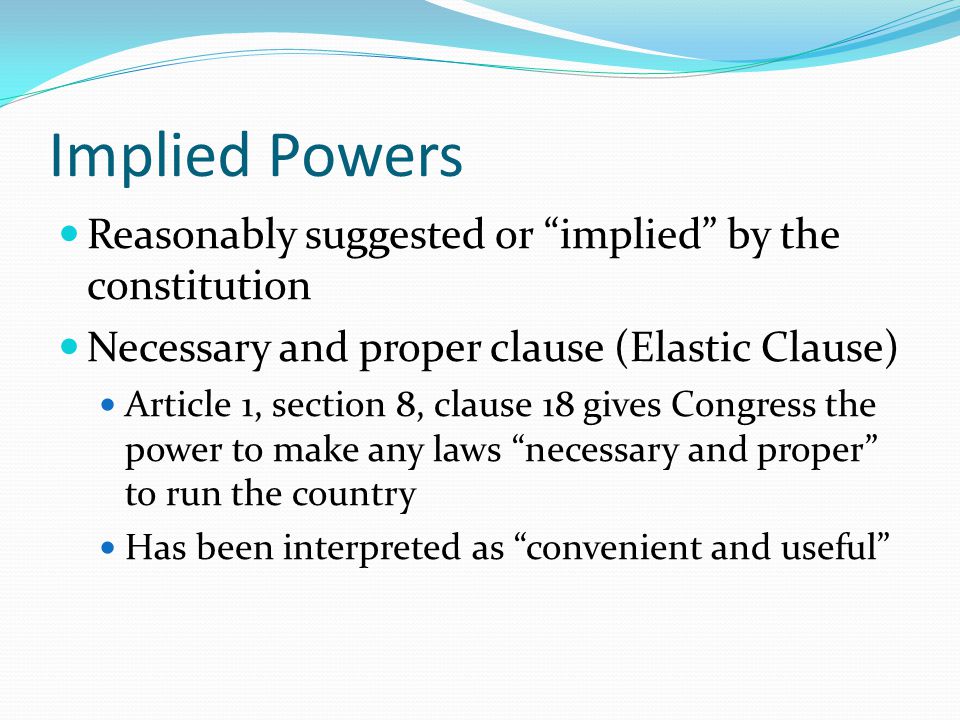 Implied Powers

- Reasonably suggested or “implied” by the constitution
- Necessary and proper clause (Elastic Clause)
  - Article 1, section 8, clause 18 gives Congress the power to make any laws “necessary and proper” to run the country
  - Has been interpreted as “convenient and useful”